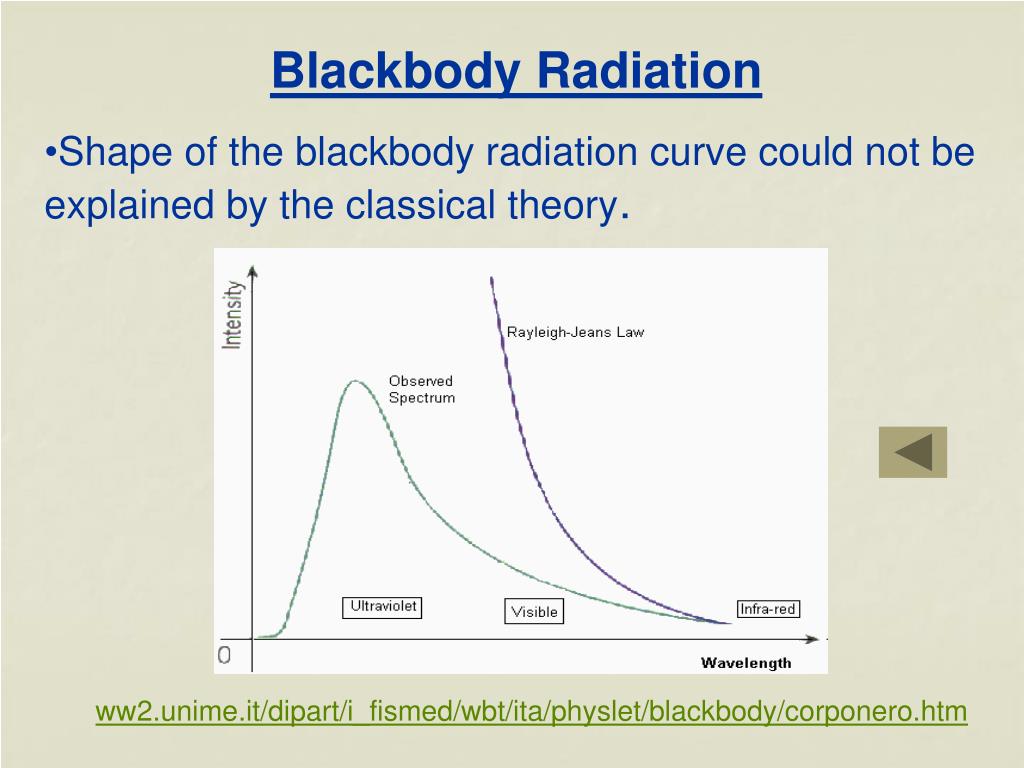 Blackbody Radiation

•Shape of the blackbody radiation curve could not be explained by the classical theory.

Intensity

Rayleigh-Jeans Law

Observed Spectrum

Ultraviolet

Visible

Infra-red

0

Wavelength

ww2.unime.it/dipart/i_fismed/wbt/ita/physlet/blackbody/corponero.htm